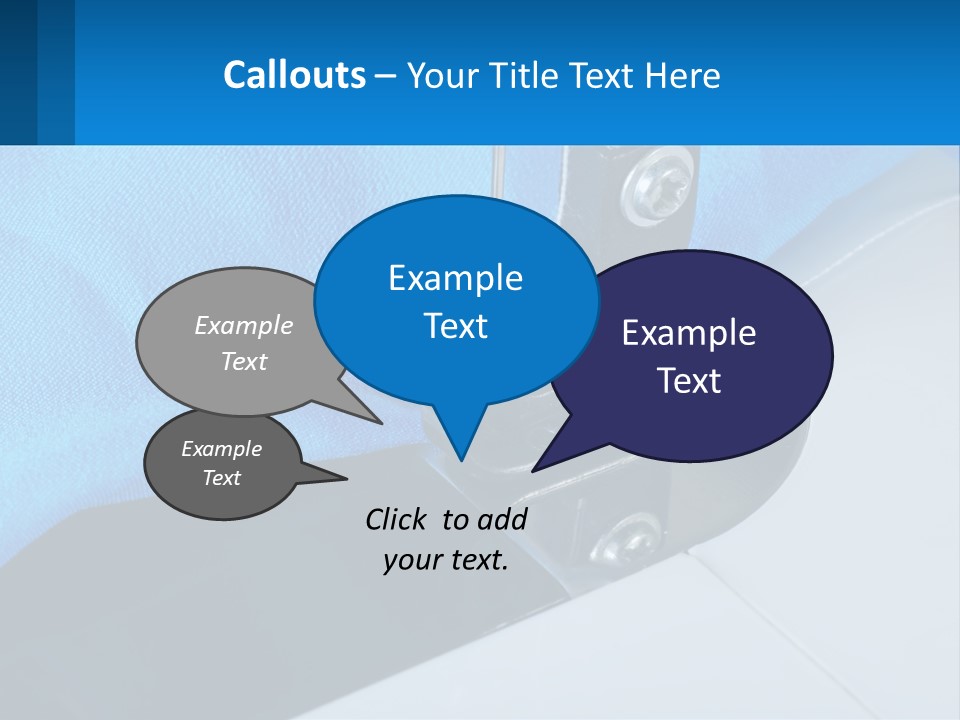 Callouts – Your Title Text Here

Example Text

Example Text

Example Text

Example Text

Click to add your text.